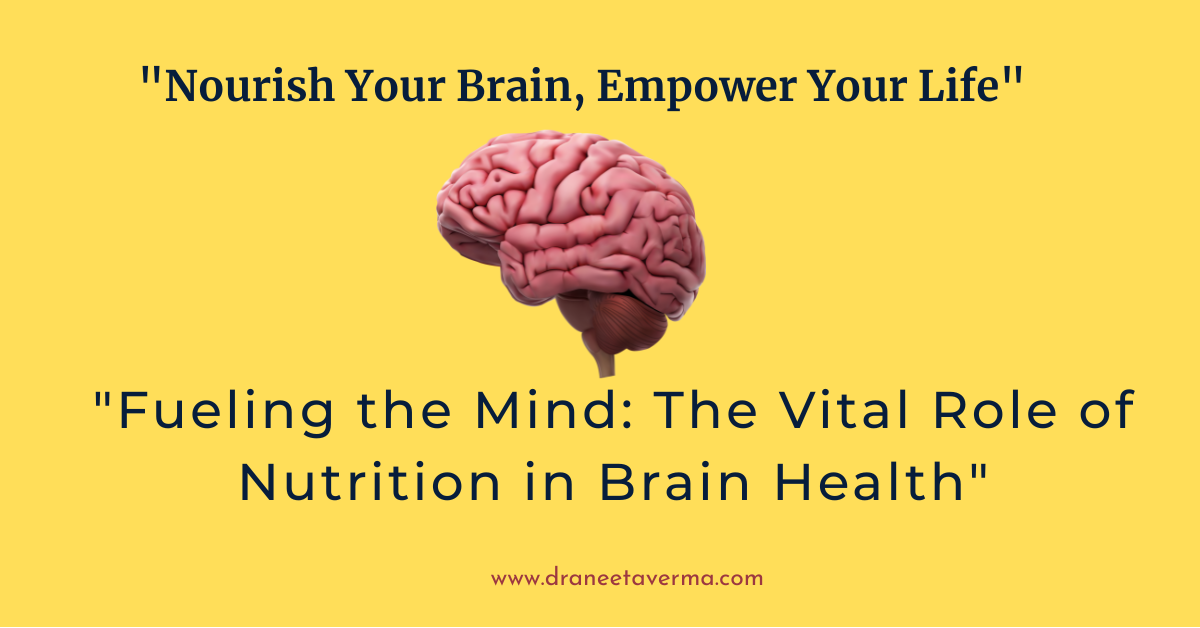 "Nourish Your Brain, Empower Your Life"

"Fueling the Mind: The Vital Role of Nutrition in Brain Health"

www.draneetaverma.com